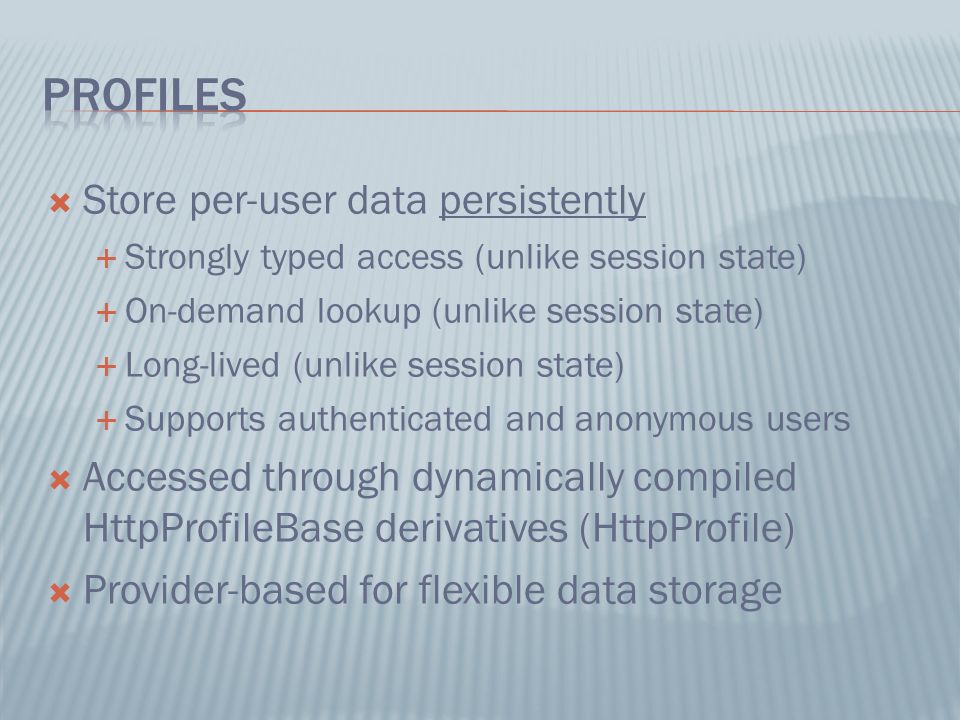 PROFILES

Store per-user data persistently
Strongly typed access (unlike session state)
On-demand lookup (unlike session state)
Long-lived (unlike session state)
Supports authenticated and anonymous users
Accessed through dynamically compiled HttpProfileBase derivatives (HttpProfile)
Provider-based for flexible data storage